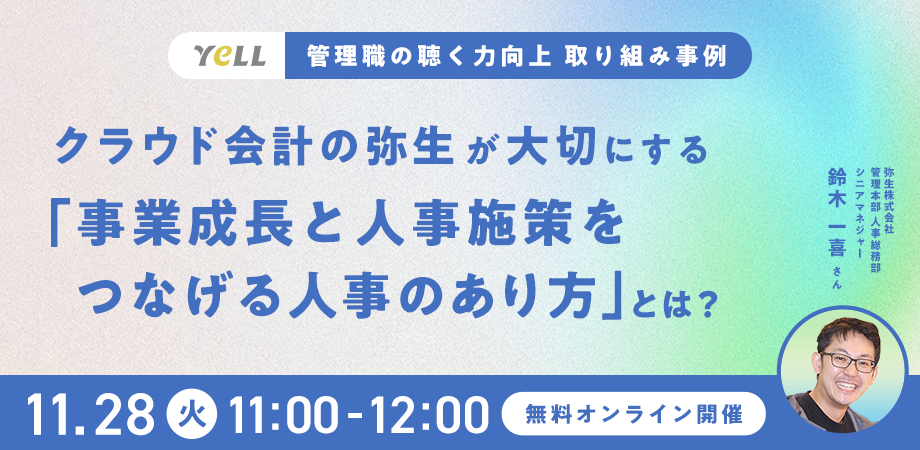 YeLL 管理職の聴く力向上 取り組み事例

クラウド会計の弥生が大切にする
「事業成長と人事施策を
つなげる人事のあり方」とは？

弥生株式会社
管理本部 人事総務部
シニアマネジャー
鈴木 一喜 さん

11.28 火 11:00-12:00 無料オンライン開催